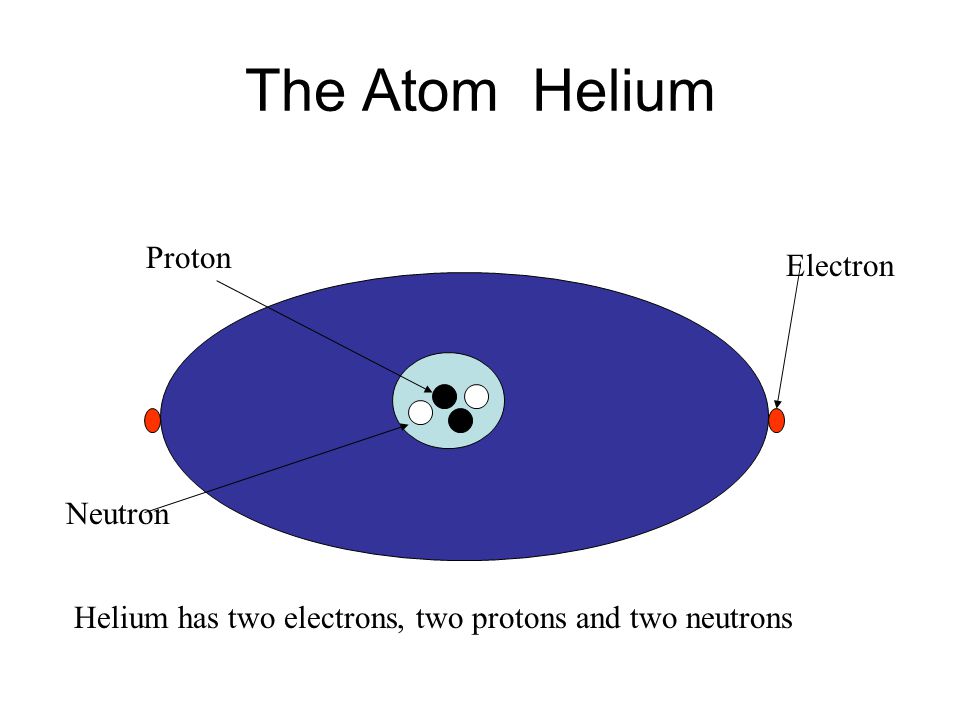 The Atom  Helium

Proton

Electron

Neutron

Helium has two electrons, two protons and two neutrons